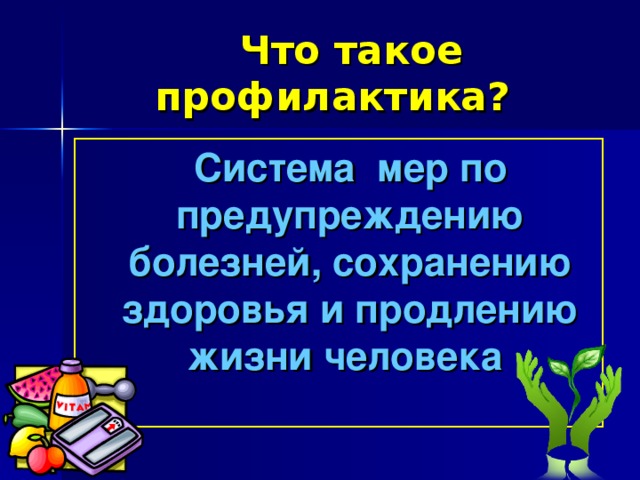 Что такое профилактика?

Система мер по предупреждению болезней, сохранению здоровья и продлению жизни человека

VITAM